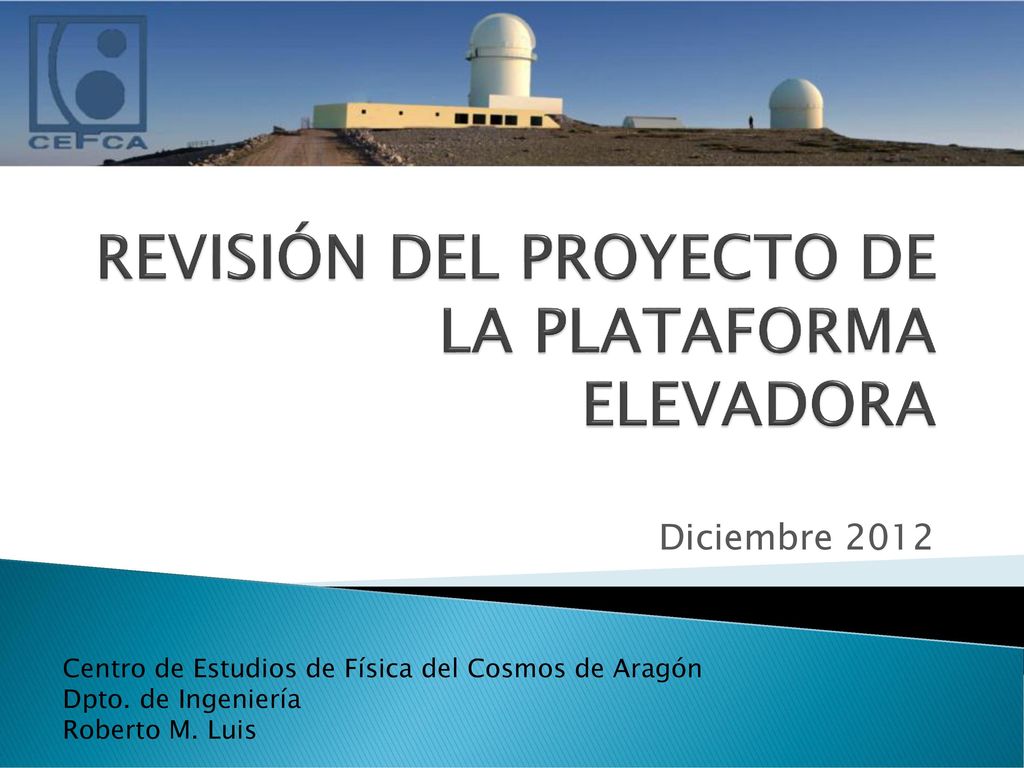 CEFCA

REVISIÓN DEL PROYECTO DE LA PLATAFORMA ELEVADORA

Diciembre 2012

Centro de Estudios de Física del Cosmos de Aragón
Dpto. de Ingeniería
Roberto M. Luis